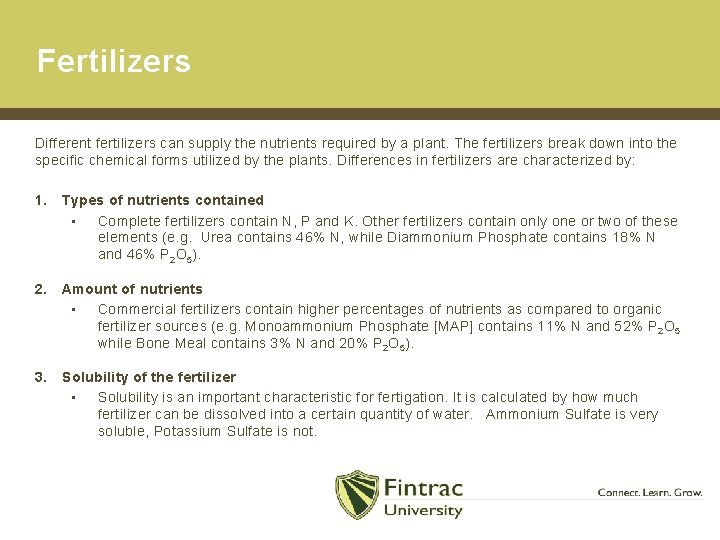 Fertilizers

Different fertilizers can supply the nutrients required by a plant. The fertilizers break down into the specific chemical forms utilized by the plants. Differences in fertilizers are characterized by:

1. Types of nutrients contained
▪ Complete fertilizers contain N, P and K. Other fertilizers contain only one or two of these elements (e.g. Urea contains 46% N, while Diammonium Phosphate contains 18% N and 46% $P_2O_5$).

2. Amount of nutrients
▪ Commercial fertilizers contain higher percentages of nutrients as compared to organic fertilizer sources (e.g. Monoammonium Phosphate [MAP] contains 11% N and 52% $P_2O_5$ while Bone Meal contains 3% N and 20% $P_2O_5$).

3. Solubility of the fertilizer
▪ Solubility is an important characteristic for fertigation. It is calculated by how much fertilizer can be dissolved into a certain quantity of water. Ammonium Sulfate is very soluble, Potassium Sulfate is not.

Fintrac University

Connect. Learn. Grow.